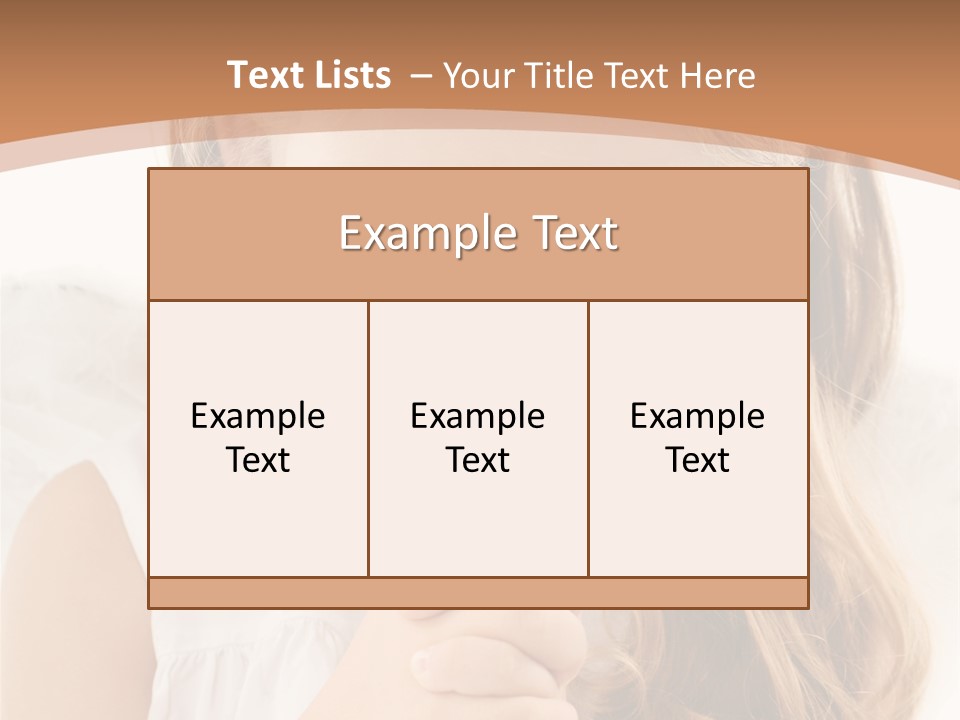 Text Lists – Your Title Text Here

Example Text

Example Text

Example Text

Example Text